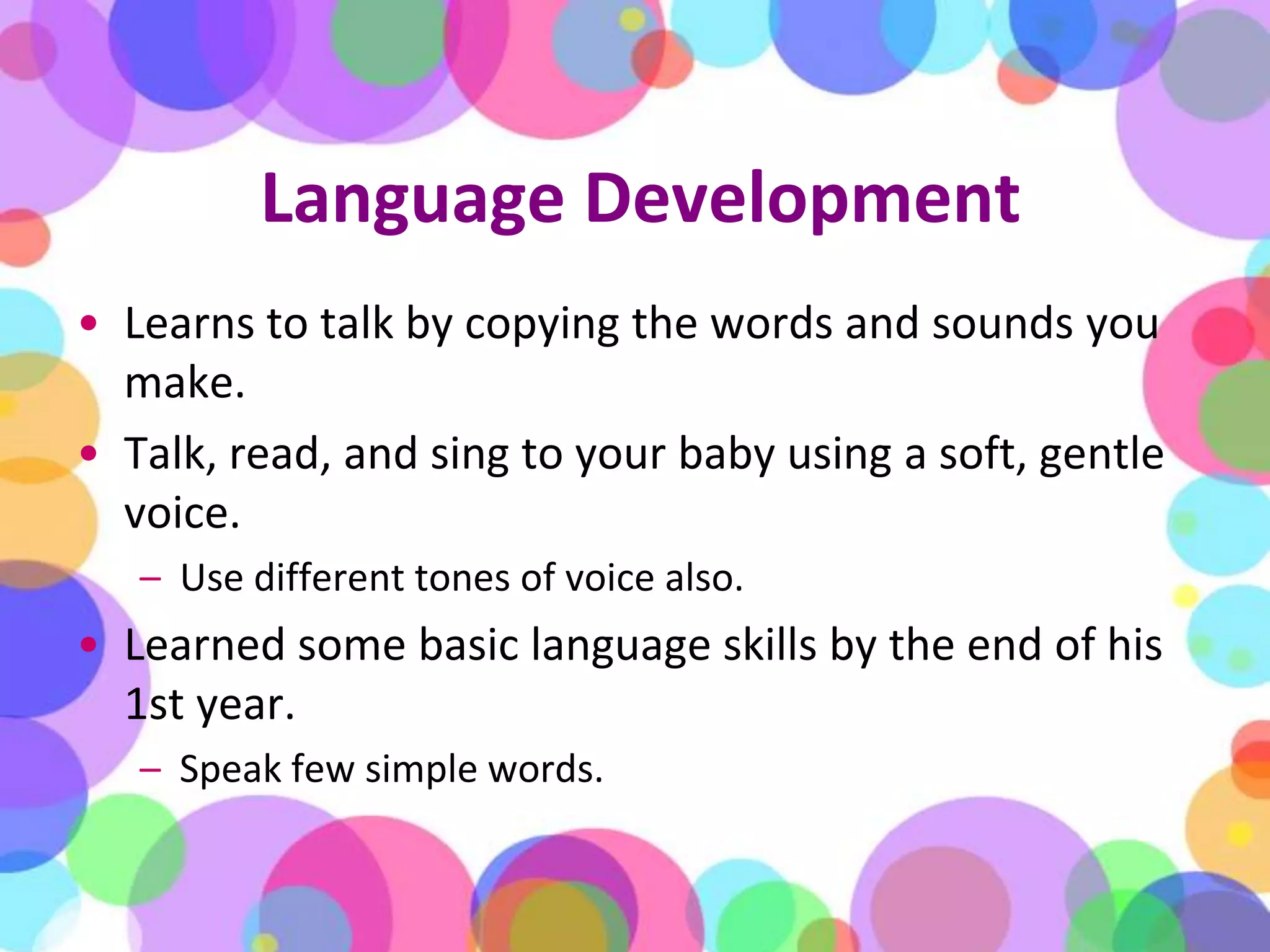 Language Development

• Learns to talk by copying the words and sounds you make.
• Talk, read, and sing to your baby using a soft, gentle voice.
  – Use different tones of voice also.
• Learned some basic language skills by the end of his 1st year.
  – Speak few simple words.